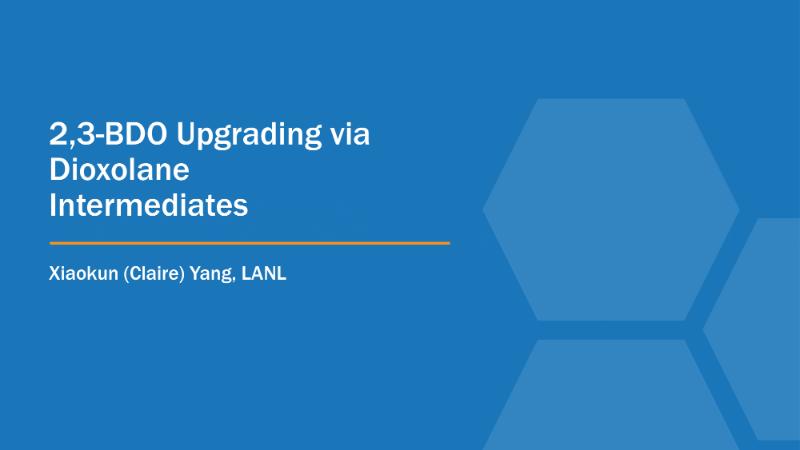 2,3-BDO Upgrading via Dioxolane Intermediates

Xiaokun (Claire) Yang, LANL